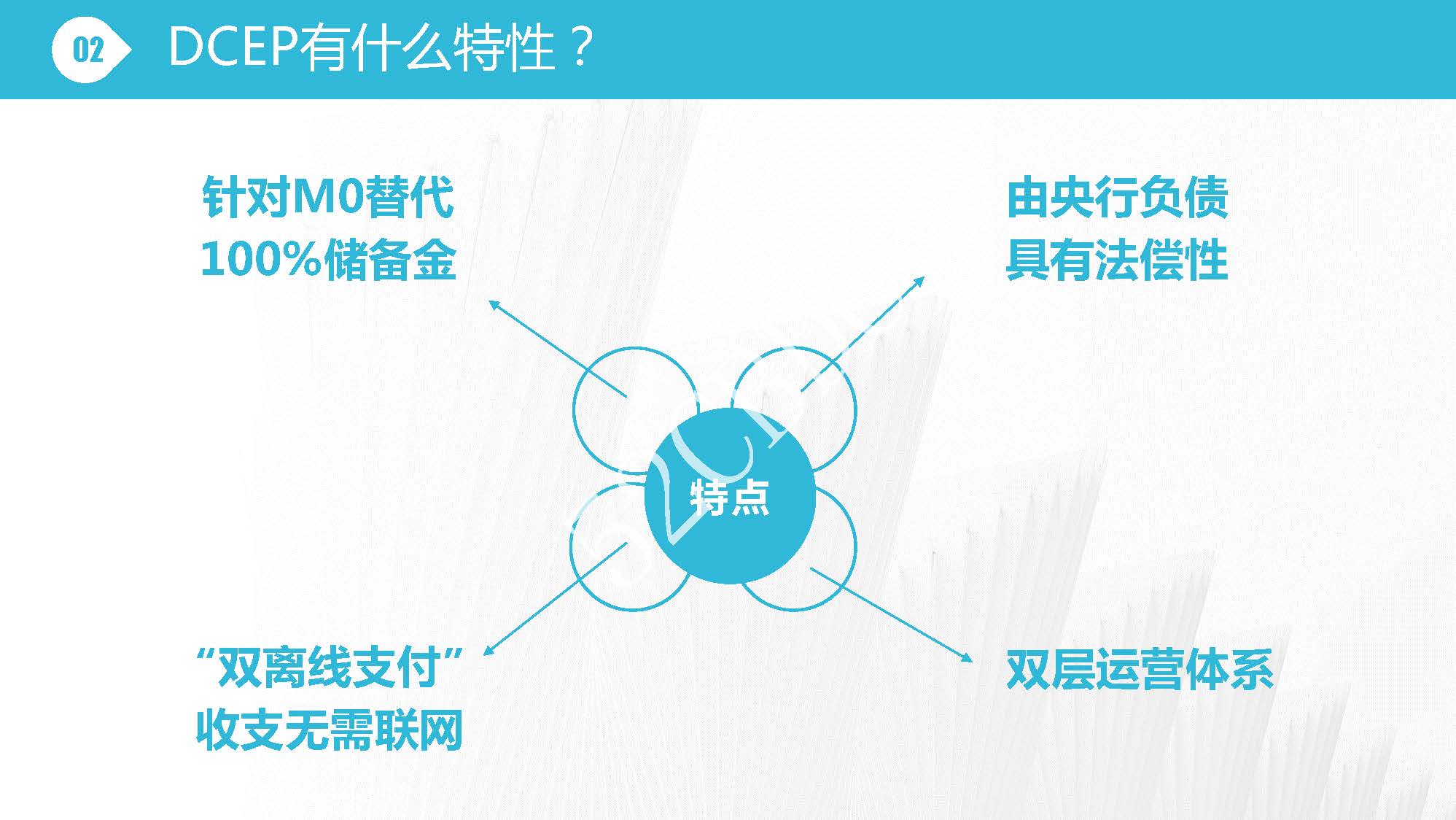 02 DCEP有什么特性？

针对M0替代
100%储备金

由央行负债
具有法偿性

特点

“双离线支付”
收支无需联网

双层运营体系